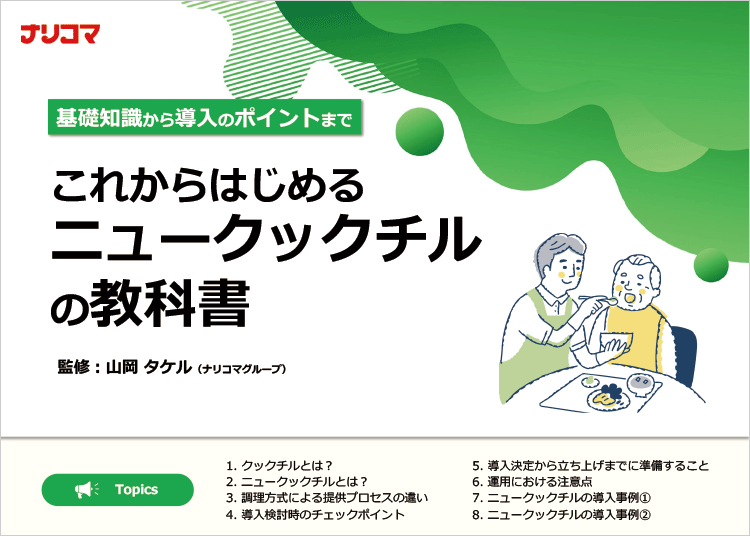 ナリコマ

基礎知識から導入のポイントまで

これからはじめる
ニュークックチル
の教科書

監修：山岡 タケル（ナリコマグループ）

Topics

1. クックチルとは？
2. ニュークックチルとは？
3. 調理方式による提供プロセスの違い
4. 導入検討時のチェックポイント
5. 導入決定から立ち上げまでに準備すること
6. 運用における注意点
7. ニュークックチルの導入事例①
8. ニュークックチルの導入事例②